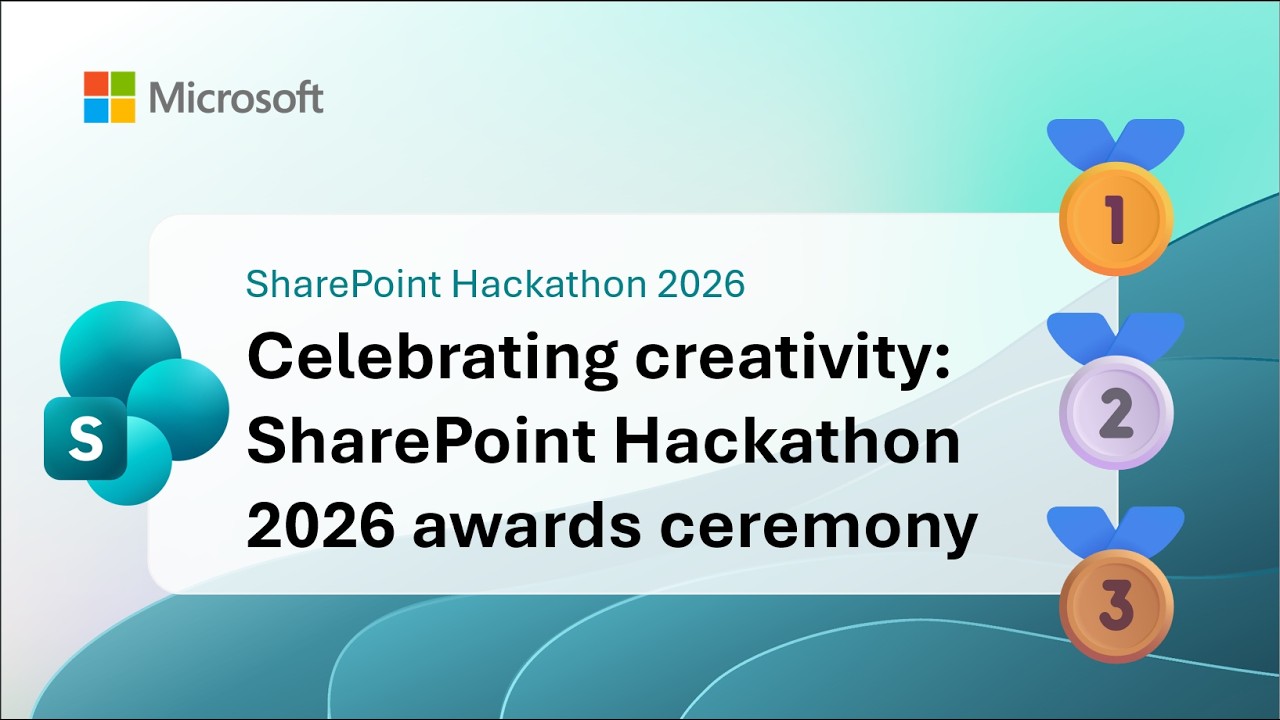 Microsoft

SharePoint Hackathon 2026

Celebrating creativity: SharePoint Hackathon 2026 awards ceremony

S

1

2

3